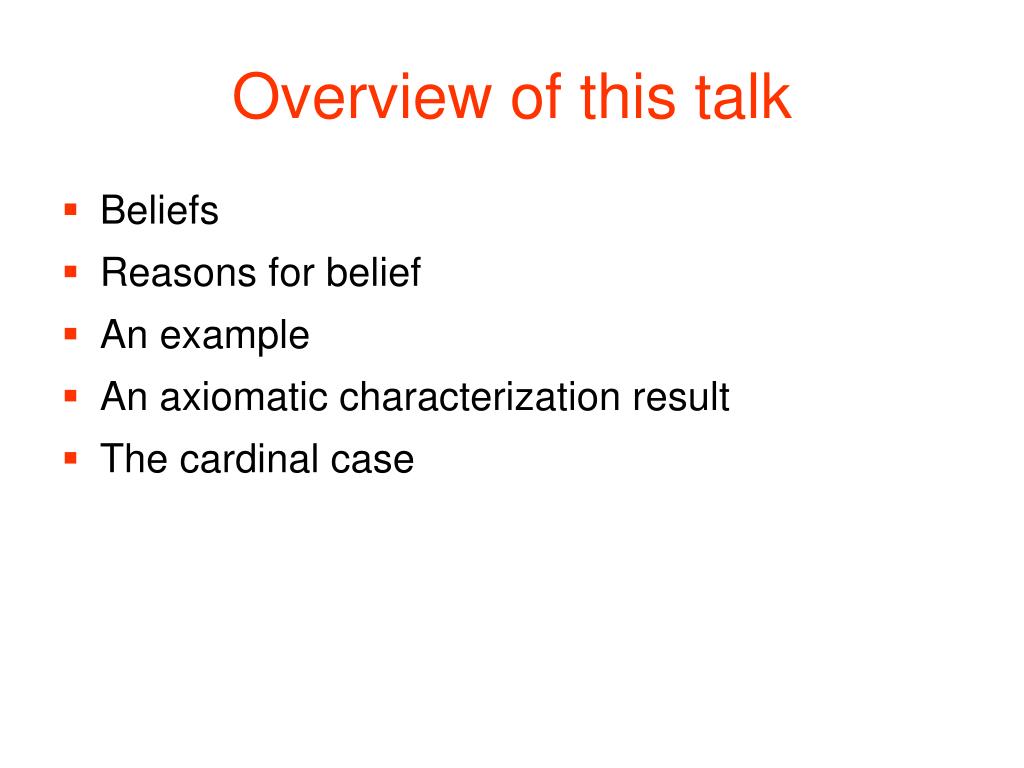 Overview of this talk

- Beliefs
- Reasons for belief
- An example
- An axiomatic characterization result
- The cardinal case